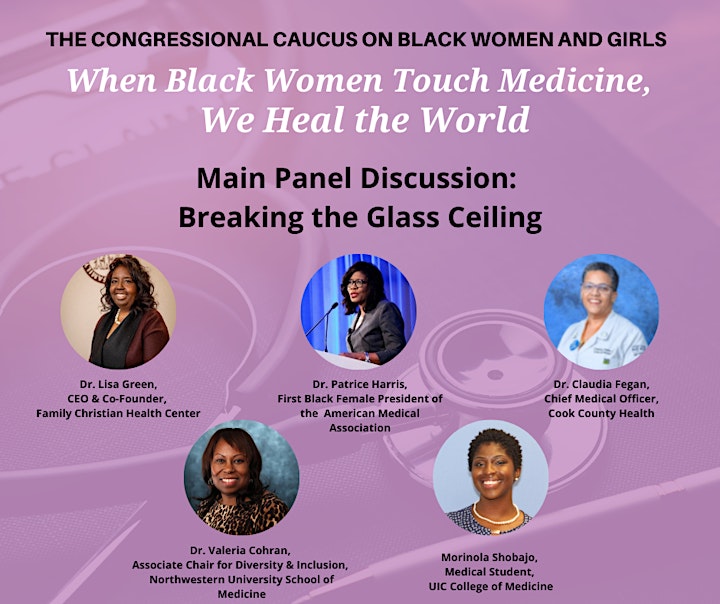 THE CONGRESSIONAL CAUCUS ON BLACK WOMEN AND GIRLS

When Black Women Touch Medicine, We Heal the World

Main Panel Discussion: Breaking the Glass Ceiling

Dr. Lisa Green, CEO & Co-Founder, Family Christian Health Center

Dr. Patrice Harris, First Black Female President of the American Medical Association

Dr. Claudia Fegan, Chief Medical Officer, Cook County Health

Dr. Valeria Cohran, Associate Chair for Diversity & Inclusion, Northwestern University School of Medicine

Morinola Shobajo, Medical Student, UIC College of Medicine